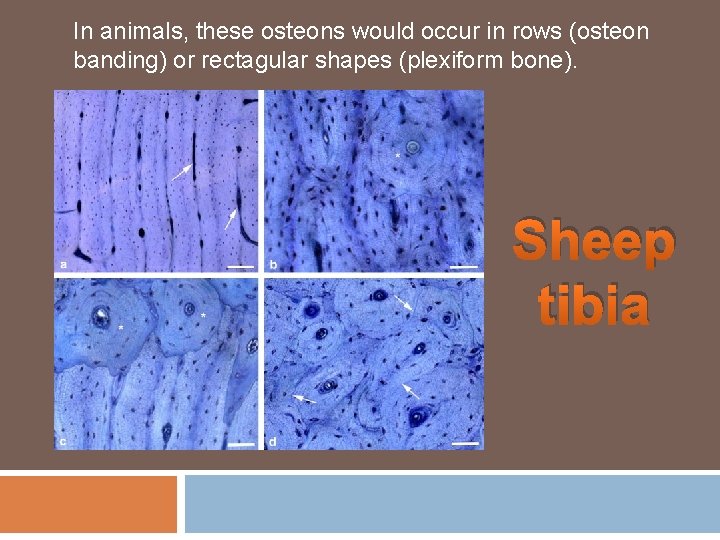 In animals, these osteons would occur in rows (osteon banding) or rectagular shapes (plexiform bone).

a

b

c

d

Sheep tibia